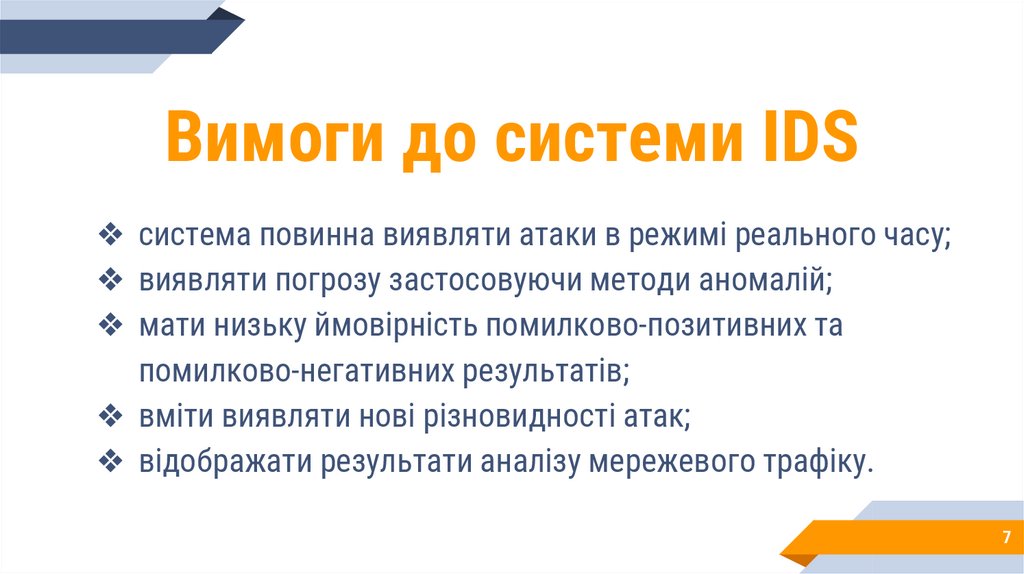 Вимоги до системи IDS

❖ система повинна виявляти атаки в режимі реального часу;
❖ виявляти погрозу застосовуючи методи аномалій;
❖ мати низьку ймовірність помилково-позитивних та помилково-негативних результатів;
❖ вміти виявляти нові різновидності атак;
❖ відображати результати аналізу мережевого трафіку.

7